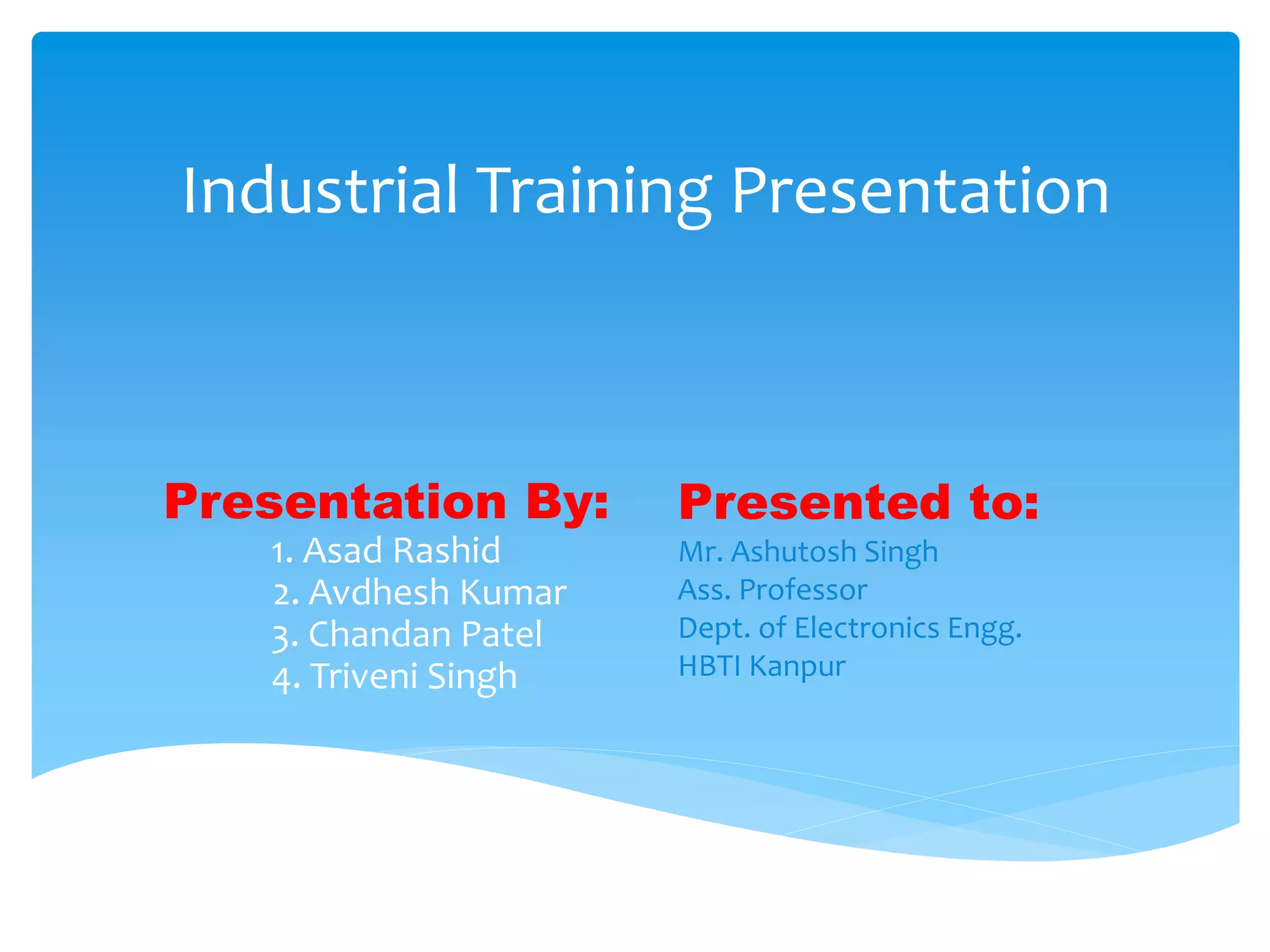 Industrial Training Presentation

Presentation By:
1. Asad Rashid
2. Avdhesh Kumar
3. Chandan Patel
4. Triveni Singh

Presented to:
Mr. Ashutosh Singh
Ass. Professor
Dept. of Electronics Engg.
HBTI Kanpur